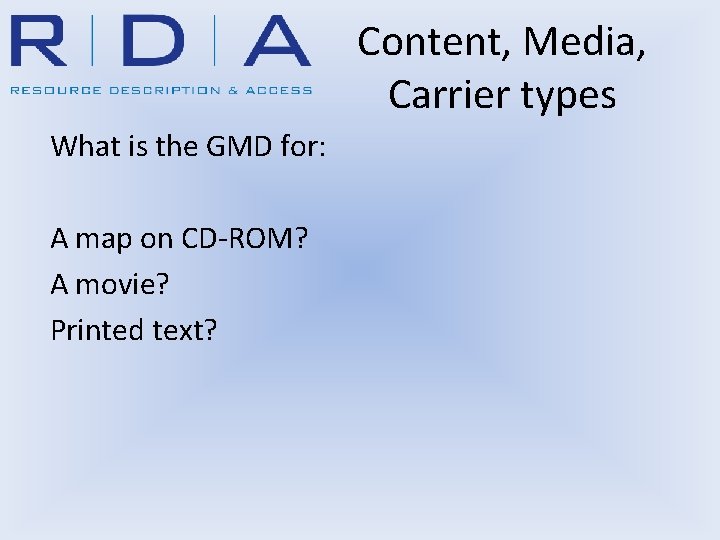 R | D | A
RESOURCE DESCRIPTION & ACCESS

Content, Media, Carrier types

What is the GMD for:

A map on CD-ROM?
A movie?
Printed text?